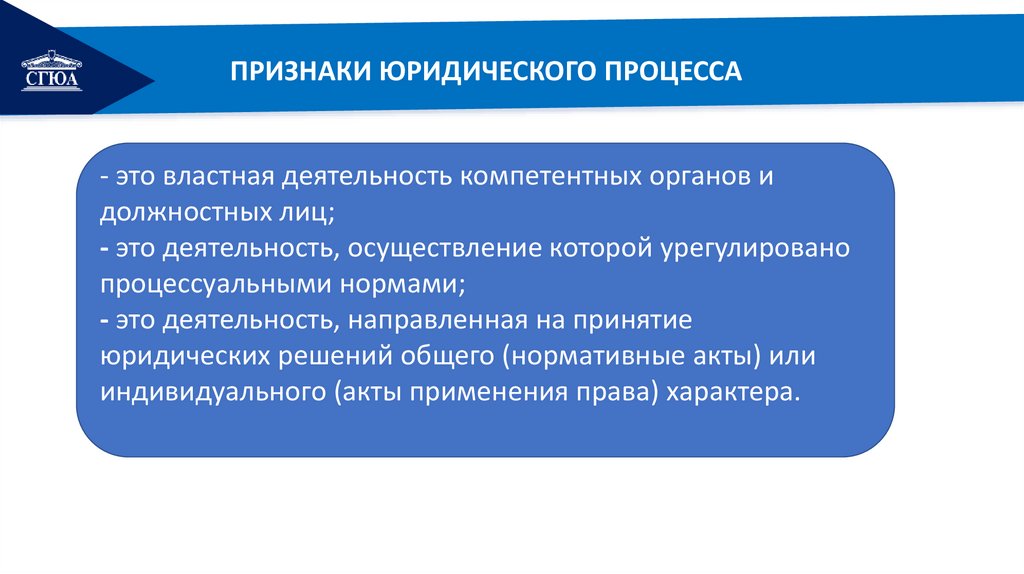 СГЮА

ПРИЗНАКИ ЮРИДИЧЕСКОГО ПРОЦЕССА

- это властная деятельность компетентных органов и должностных лиц;
- это деятельность, осуществление которой урегулировано процессуальными нормами;
- это деятельность, направленная на принятие юридических решений общего (нормативные акты) или индивидуального (акты применения права) характера.